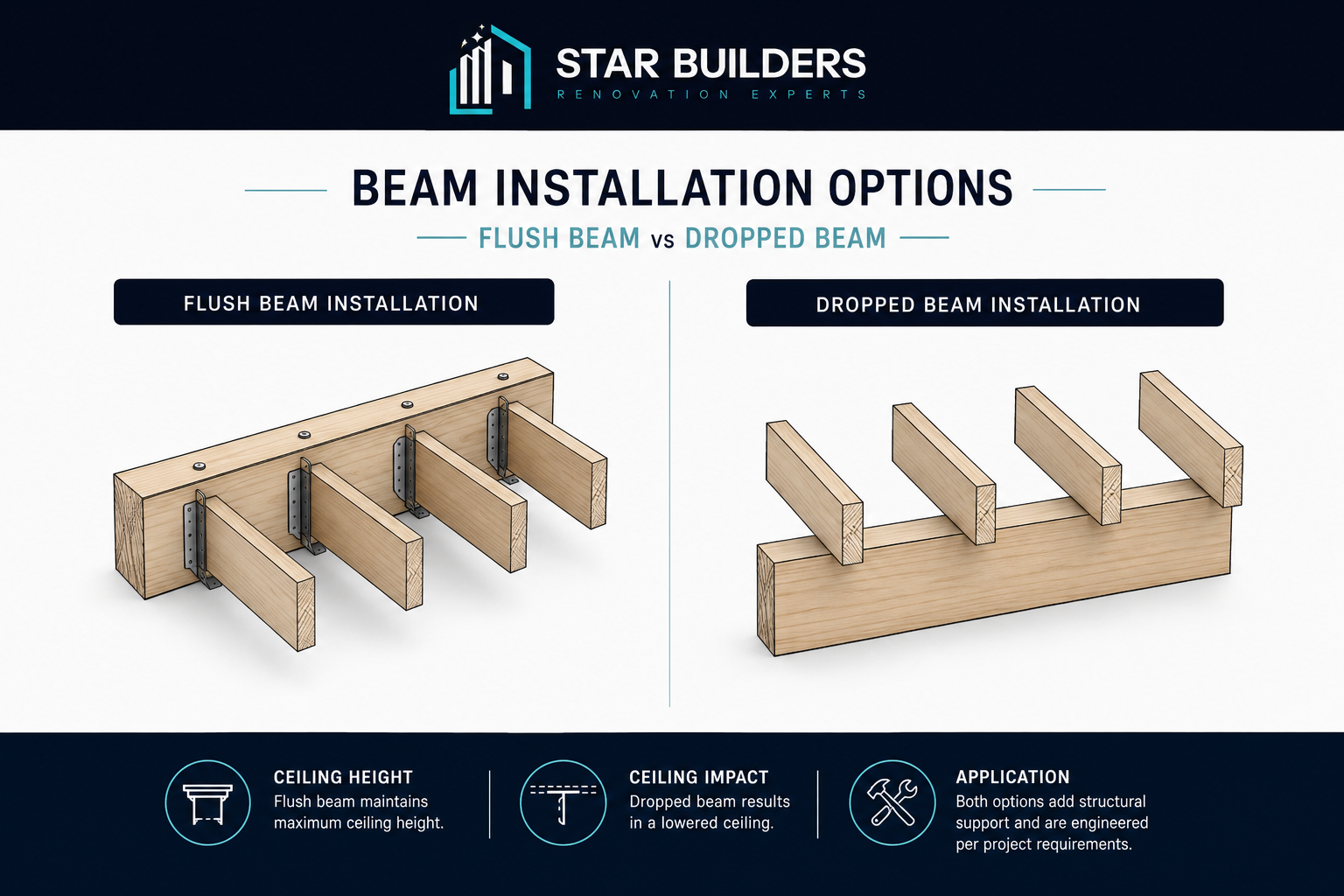 STAR BUILDERS
RENOVATION EXPERTS

BEAM INSTALLATION OPTIONS

FLUSH BEAM vs DROPPED BEAM

FLUSH BEAM INSTALLATION

DROPPED BEAM INSTALLATION

CEILING HEIGHT
Flush beam maintains maximum ceiling height.

CEILING IMPACT
Dropped beam results in a lowered ceiling.

APPLICATION
Both options add structural support and are engineered per project requirements.